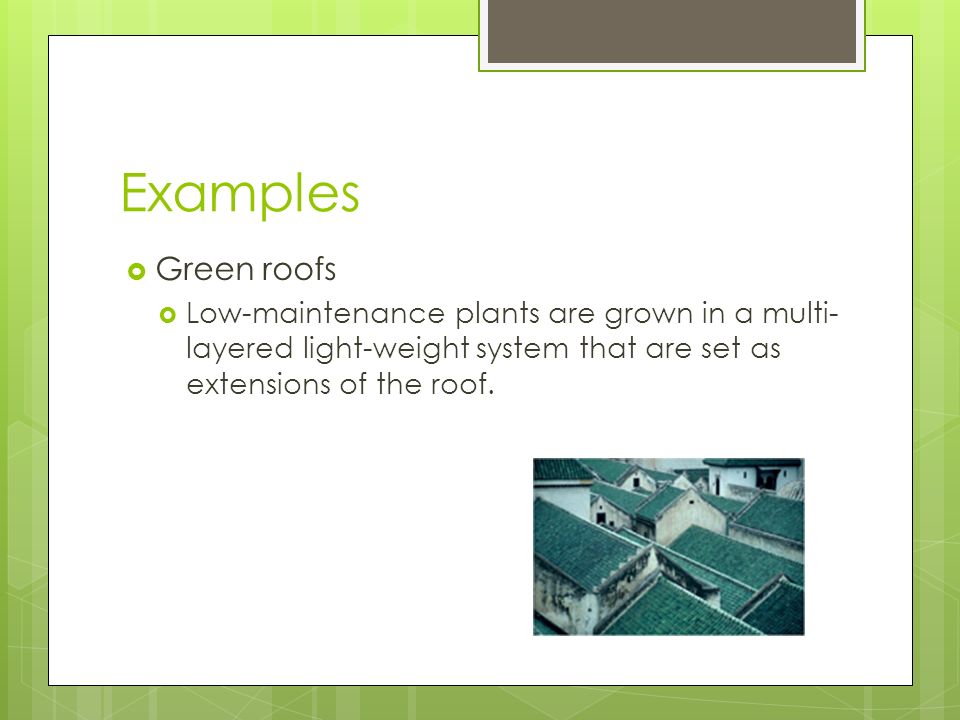 Examples

Green roofs

Low-maintenance plants are grown in a multi-layered light-weight system that are set as extensions of the roof.